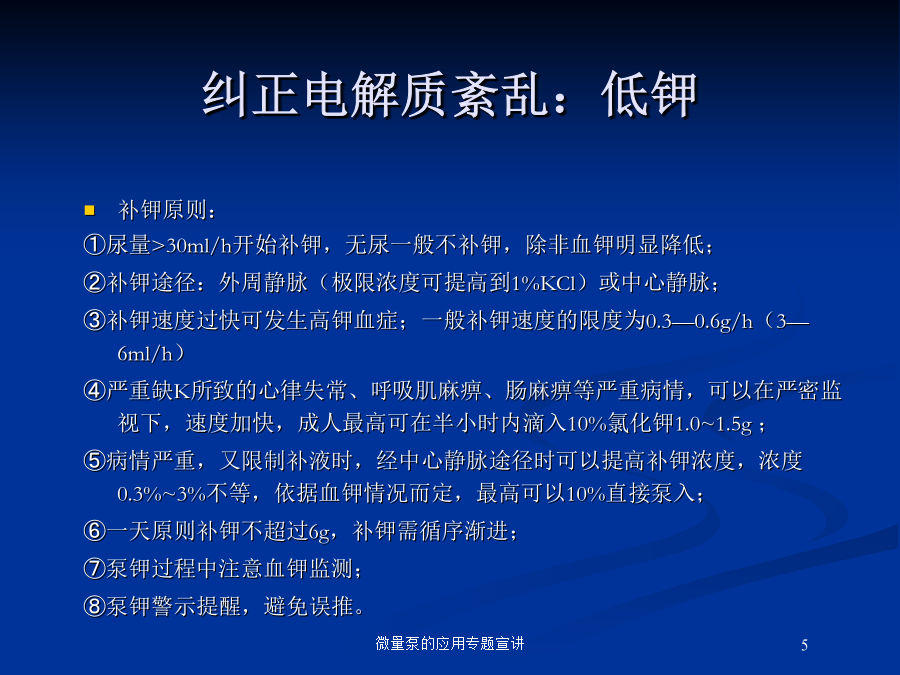 纠正电解质紊乱：低钾

补钾原则：

①尿量>30ml/h开始补钾，无尿一般不补钾，除非血钾明显降低；

②补钾途径：外周静脉（极限浓度可提高到1%KCl）或中心静脉；

③补钾速度过快可发生高钾血症；一般补钾速度的限度为0.3—0.6g/h（3—6ml/h）

④严重缺K所致的心律失常、呼吸肌麻痹、肠麻痹等严重病情，可以在严密监视下，速度加快，成人最高可在半小时内滴入10%氯化钾1.0~1.5g；

⑤病情严重，又限制补液时，经中心静脉途径时可以提高补钾浓度，浓度0.3%~3%不等，依据血钾情况而定，最高可以10%直接泵入；

⑥一天原则补钾不超过6g，补钾需循序渐进；

⑦泵钾过程中注意血钾监测；

⑧泵钾警示提醒，避免误推。

微量泵的应用专题宣讲

5